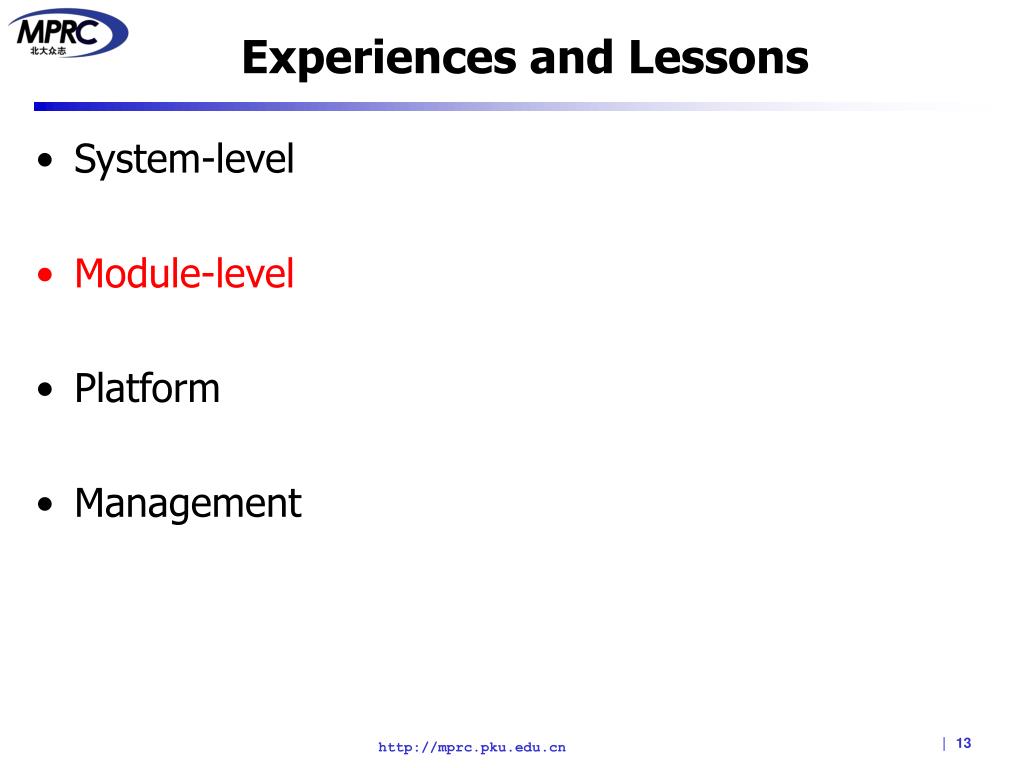 MPRC
北大众志

Experiences and Lessons

• System-level
• Module-level
• Platform
• Management

http://mprc.pku.edu.cn

| 13